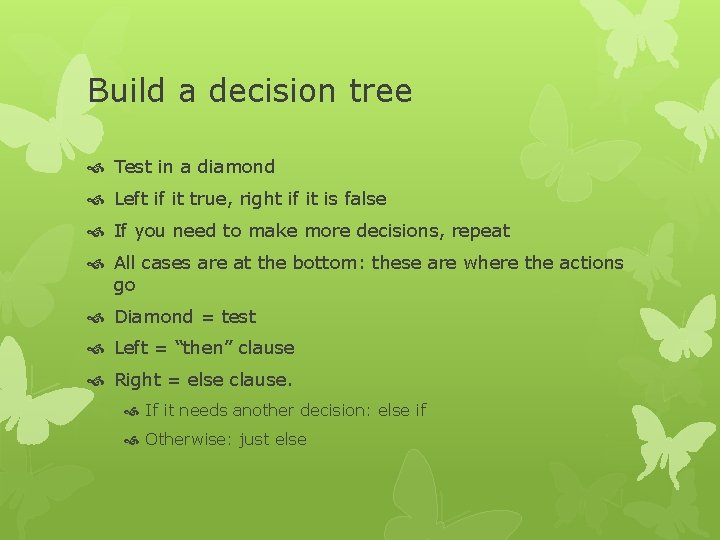 Build a decision tree

Test in a diamond

Left if it true, right if it is false

If you need to make more decisions, repeat

All cases are at the bottom: these are where the actions go

Diamond = test

Left = “then” clause

Right = else clause.

If it needs another decision: else if

Otherwise: just else